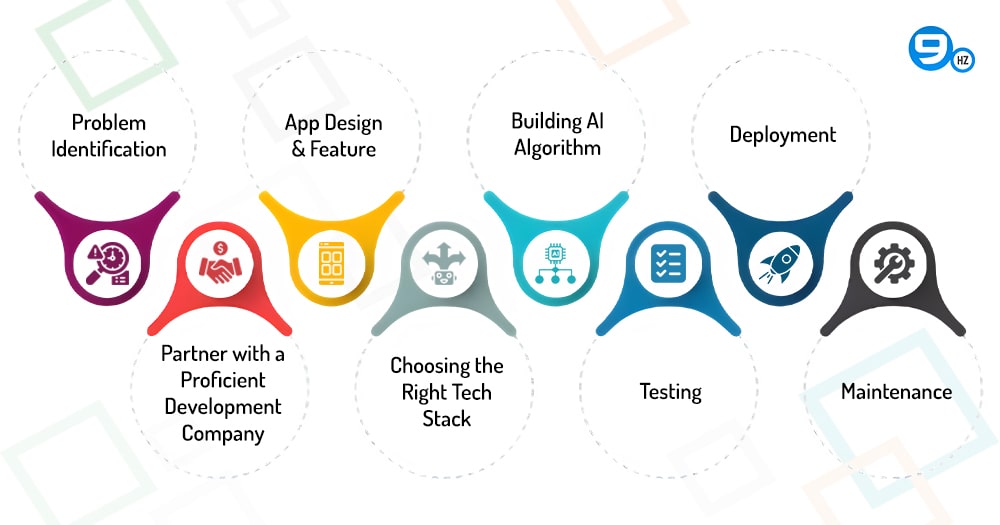 9 HZ

Problem Identification

Partner with a Proficient Development Company

App Design & Feature

Choosing the Right Tech Stack

Building AI Algorithm

Testing

Deployment

Maintenance